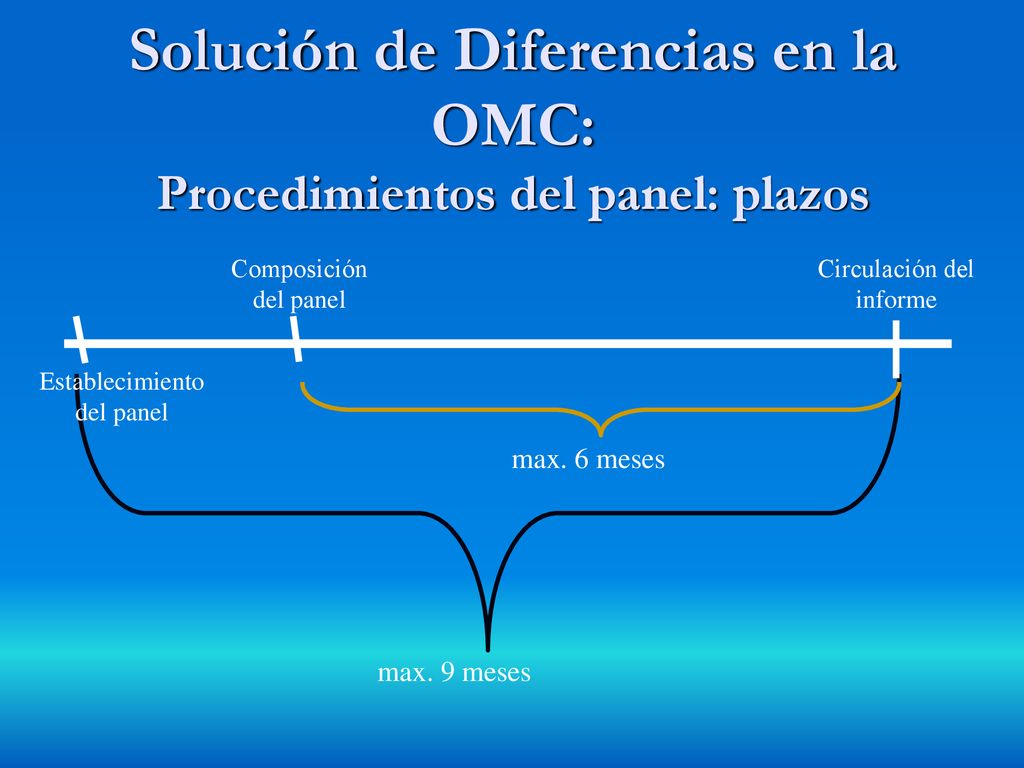 Solución de Diferencias en la OMC:
Procedimientos del panel: plazos

Composición del panel

Circulación del informe

Establecimiento del panel

max. 6 meses

max. 9 meses